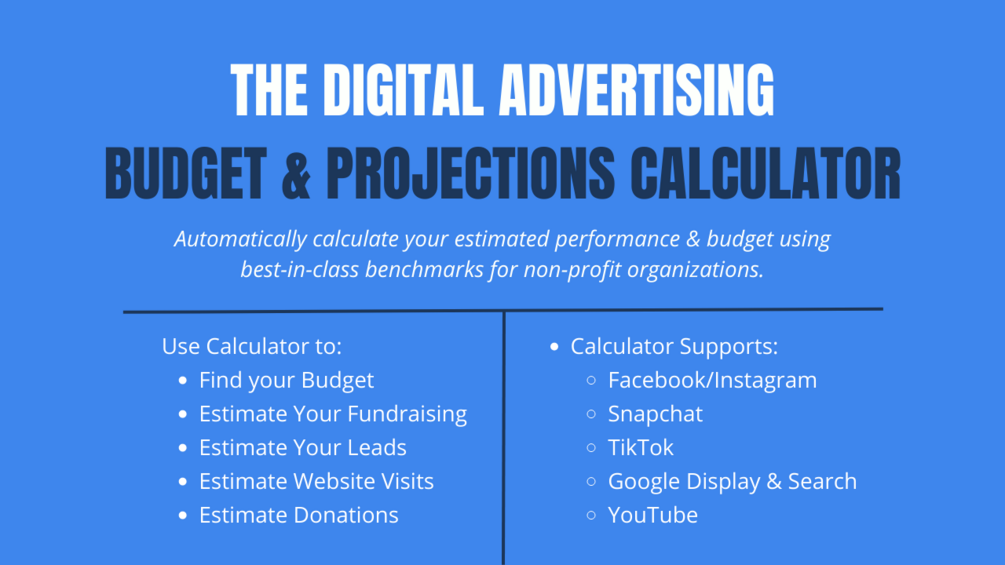 THE DIGITAL ADVERTISING
BUDGET & PROJECTIONS CALCULATOR

Automatically calculate your estimated performance & budget using best-in-class benchmarks for non-profit organizations.

Use Calculator to:
- Find your Budget
- Estimate Your Fundraising
- Estimate Your Leads
- Estimate Website Visits
- Estimate Donations

- Calculator Supports:
  - Facebook/Instagram
  - Snapchat
  - TikTok
  - Google Display & Search
  - YouTube